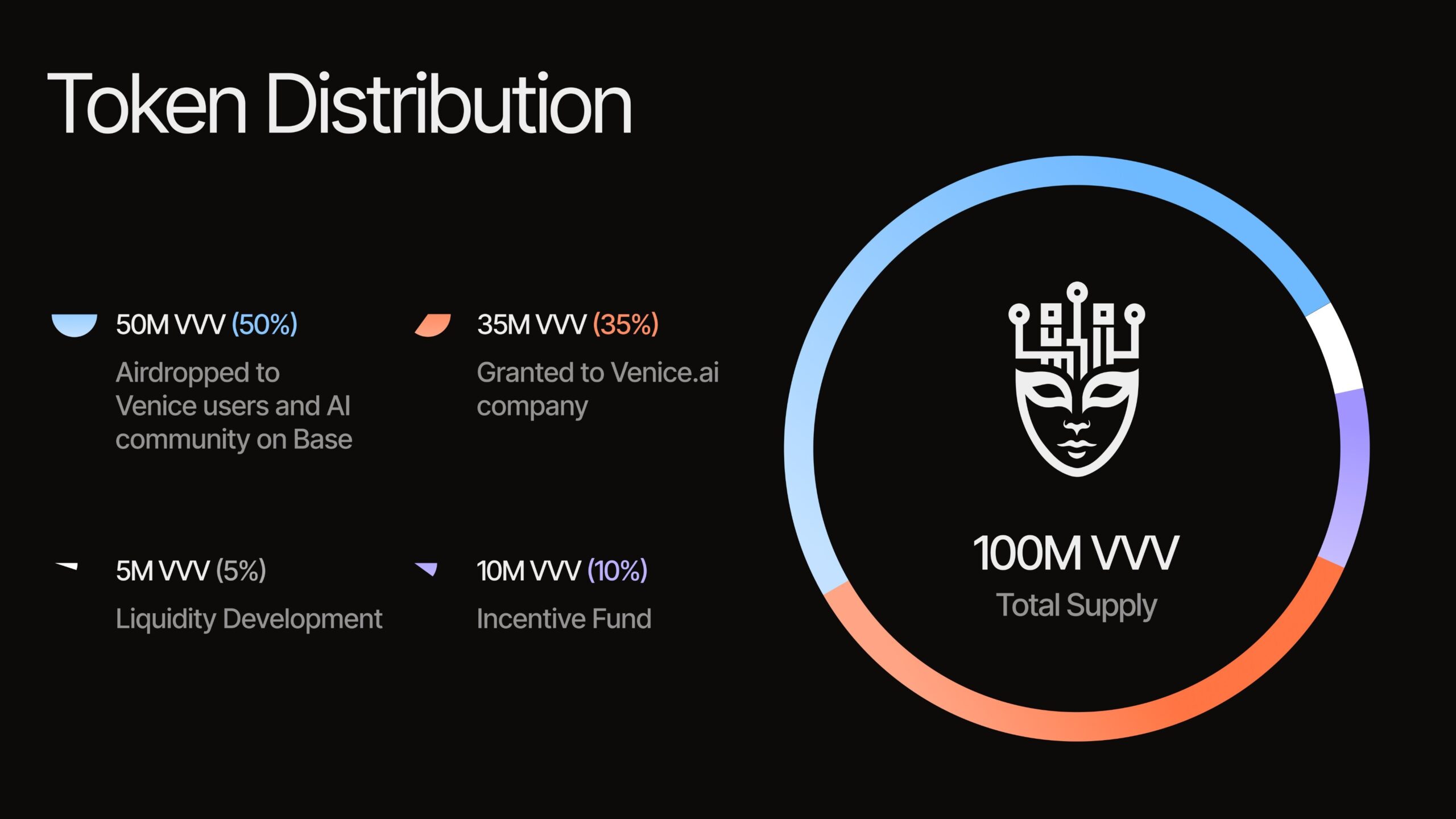 Token Distribution

50M VVV (50%)

Airdropped to Venice users and AI community on Base

35M VVV (35%)

Granted to Venice.ai company

5M VVV (5%)

Liquidity Development

10M VVV (10%)

Incentive Fund

100M VVV

Total Supply